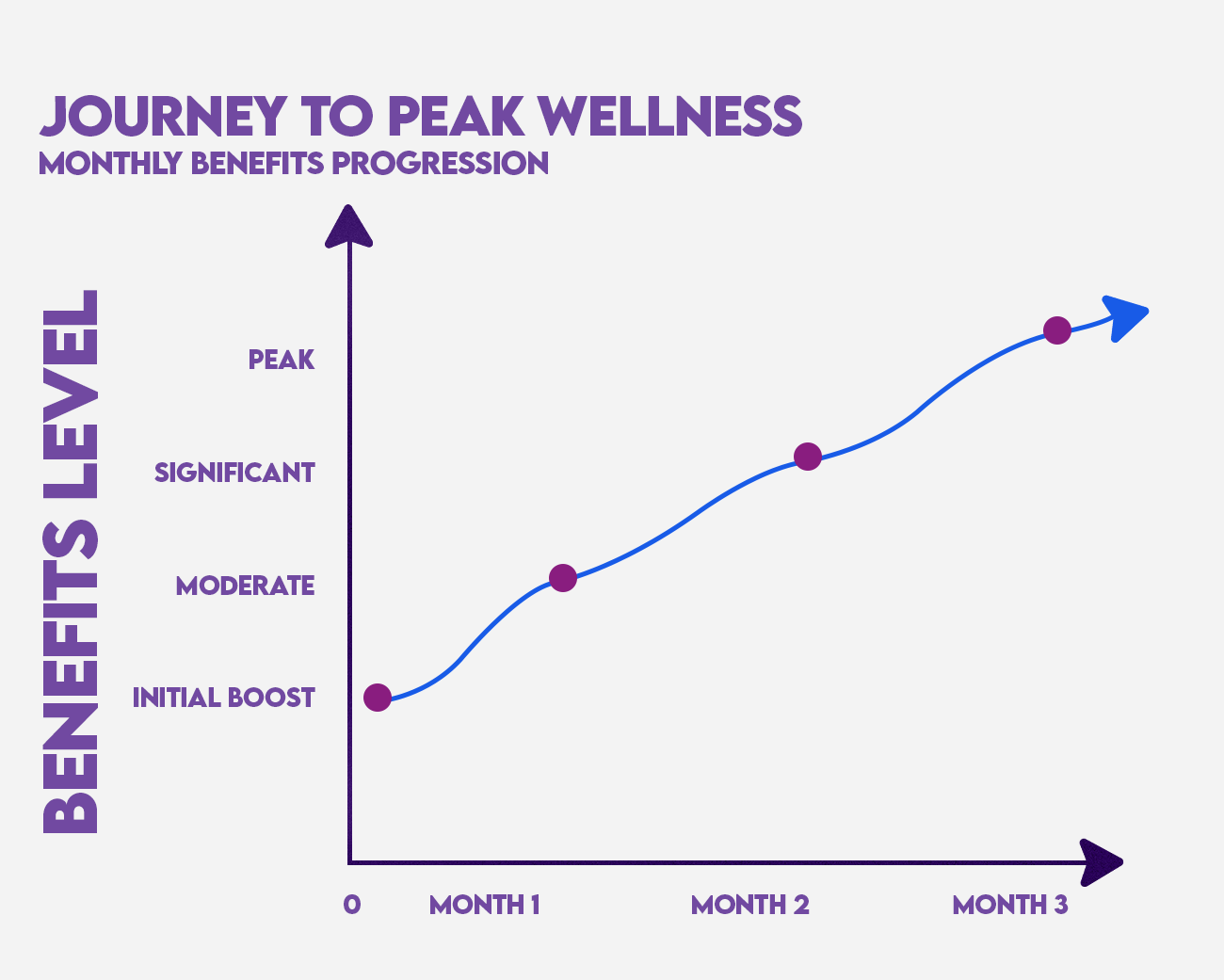 JOURNEY TO PEAK WELLNESS
MONTHLY BENEFITS PROGRESSION

BENEFITS LEVEL

PEAK
SIGNIFICANT
MODERATE
INITIAL BOOST

0
MONTH 1
MONTH 2
MONTH 3